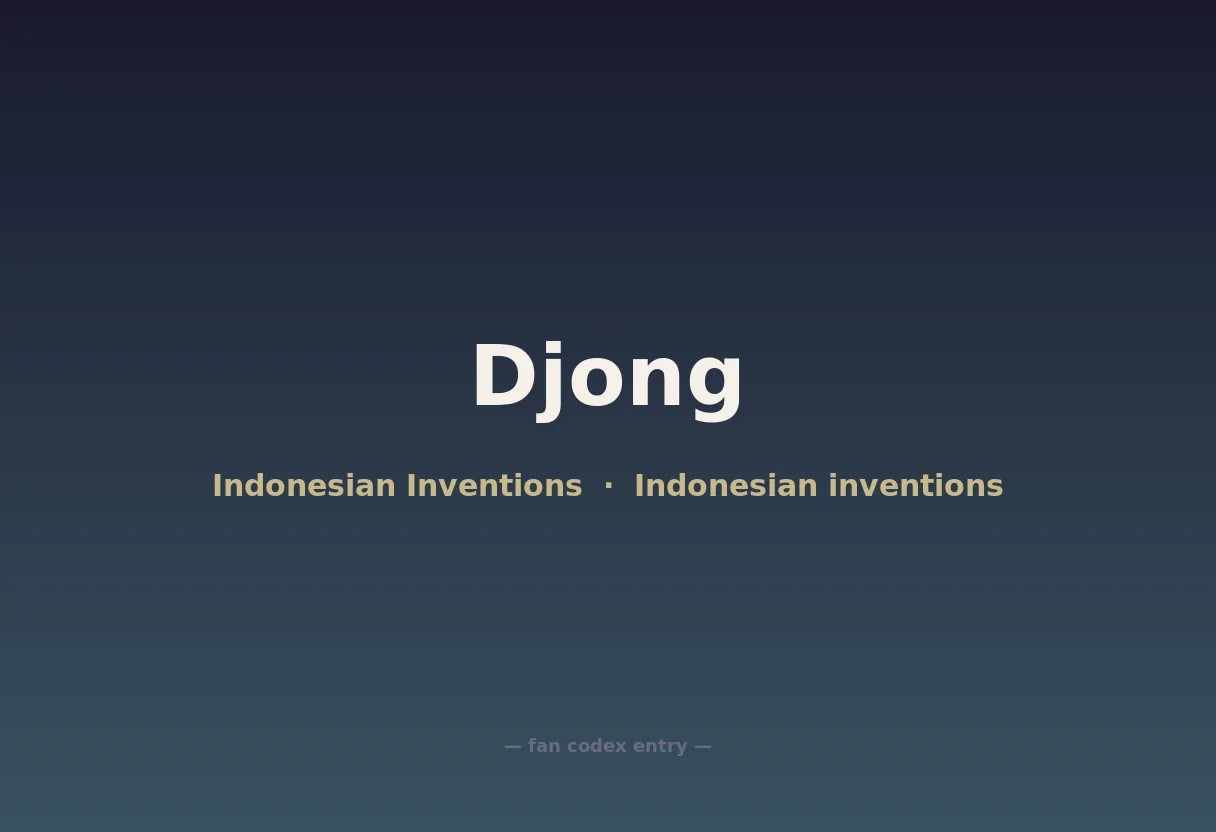 Djong

Indonesian Inventions · Indonesian inventions

— fan codex entry —